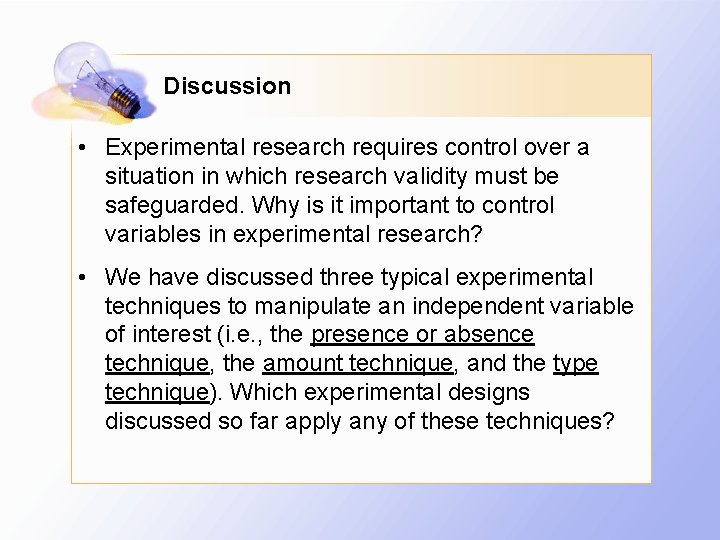 Discussion

• Experimental research requires control over a situation in which research validity must be safeguarded. Why is it important to control variables in experimental research?

• We have discussed three typical experimental techniques to manipulate an independent variable of interest (i.e., the presence or absence technique, the amount technique, and the type technique). Which experimental designs discussed so far apply any of these techniques?